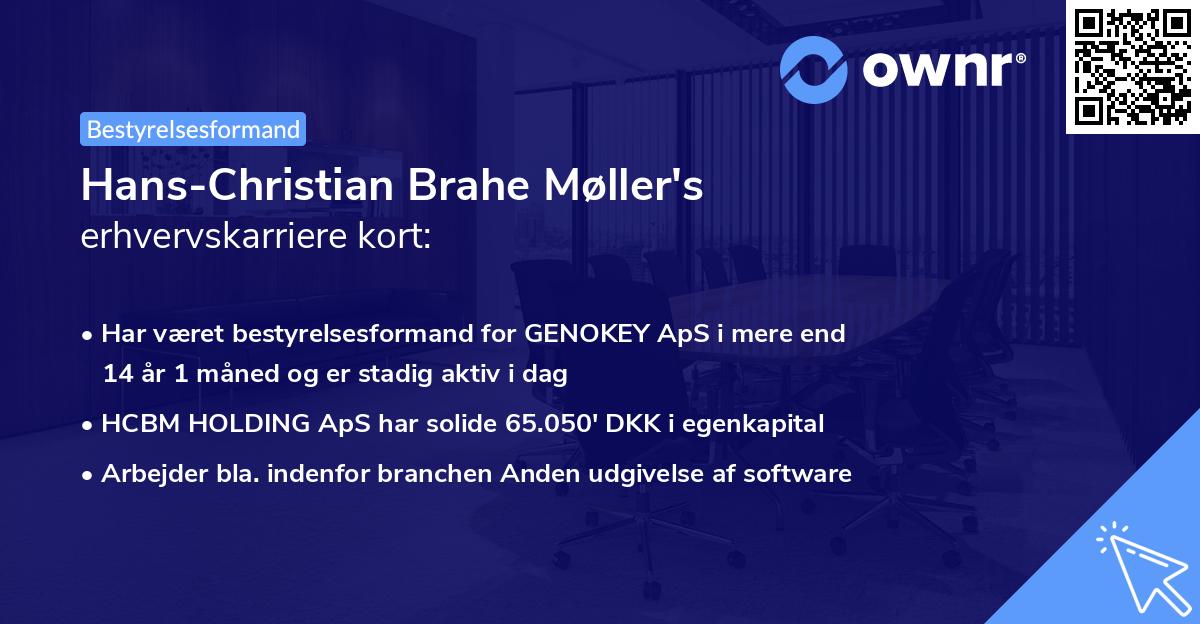 ownr®

Bestyrelsesformand

Hans-Christian Brahe Møller's
erhvervskarriere kort:

• Har været bestyrelsesformand for GENOKEY ApS i mere end 14 år 1 måned og er stadig aktiv i dag
• HCBM HOLDING ApS har solide 65.050' DKK i egenkapital
• Arbejder bla. indenfor branchen Anden udgivelse af software